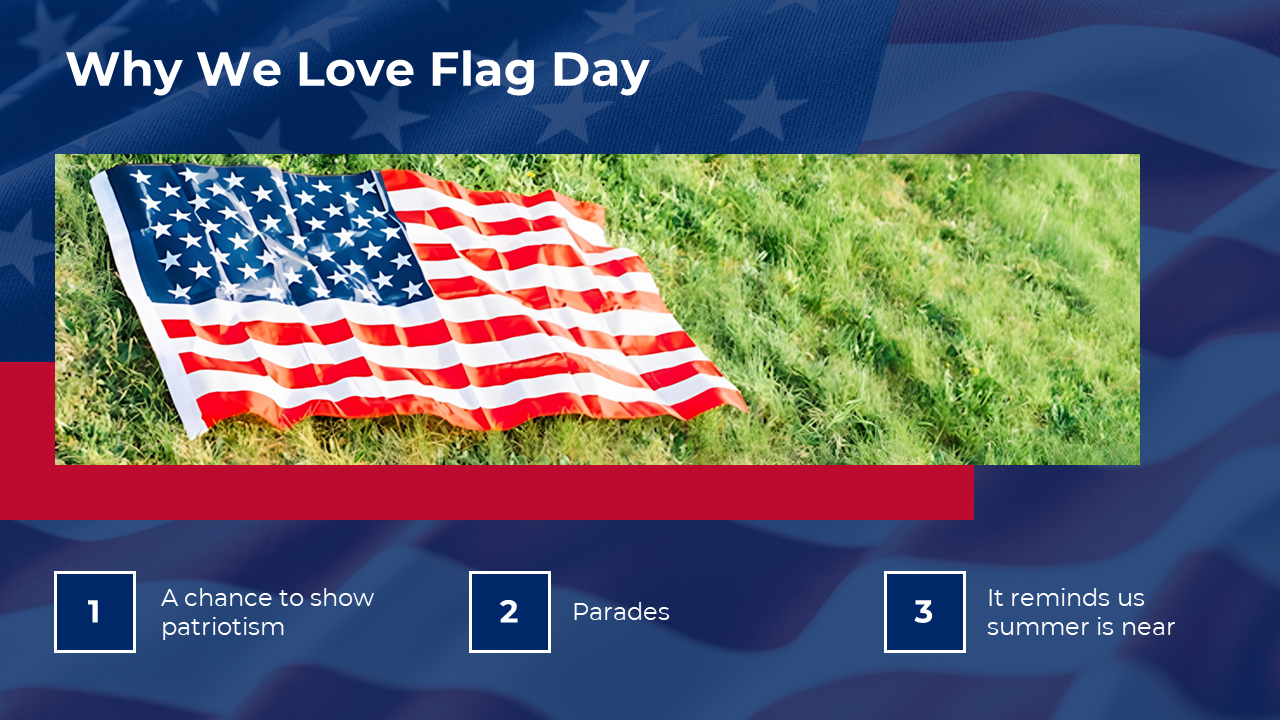 Why We Love Flag Day

1

A chance to show patriotism

2

Parades

3

It reminds us summer is near